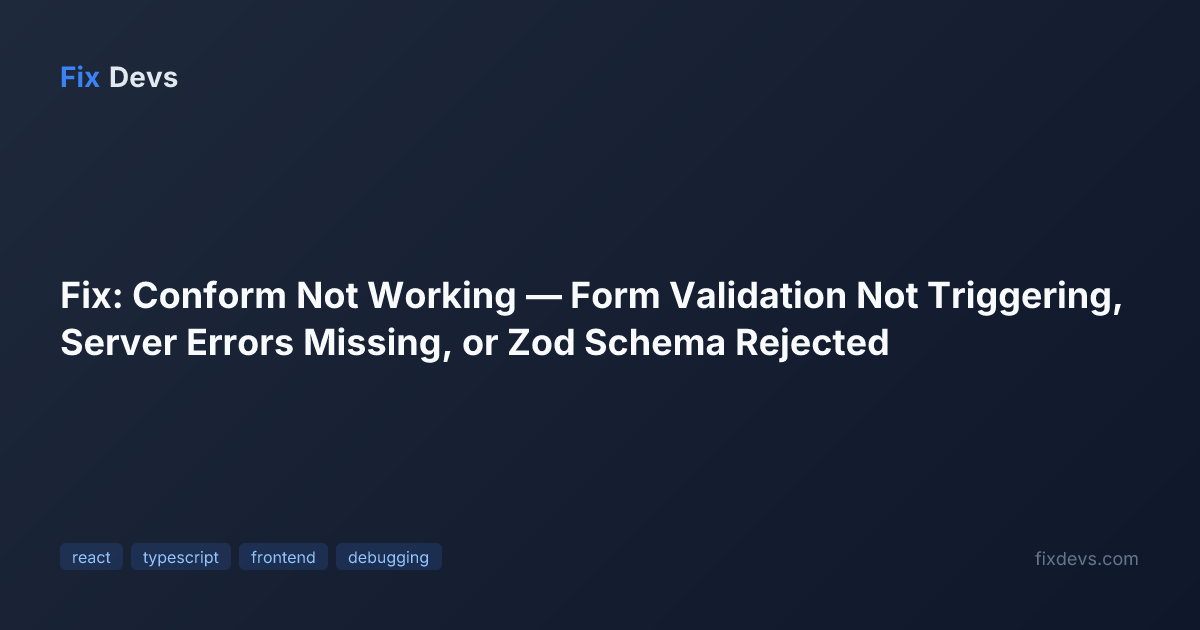 Fix Devs

Fix: Conform Not Working — Form Validation Not Triggering, Server Errors Missing, or Zod Schema Rejected

react typescript frontend debugging

fixdevs.com